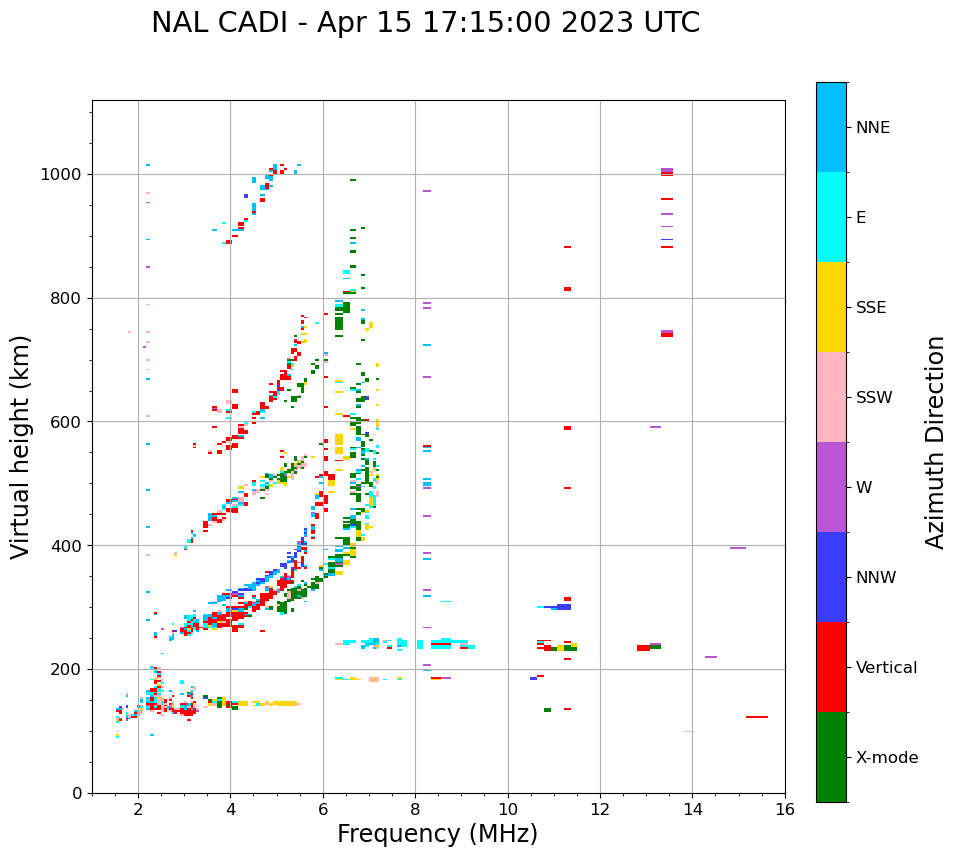 NAL CADI - Apr 15 17:15:00 2023 UTC

Virtual height (km)

1000
800
600
400
200
0

2
4
6
8
10
12
14
16

Frequency (MHz)

NNE
E
SSE
SSW
W
NNW
Vertical
X-mode

Azimuth Direction